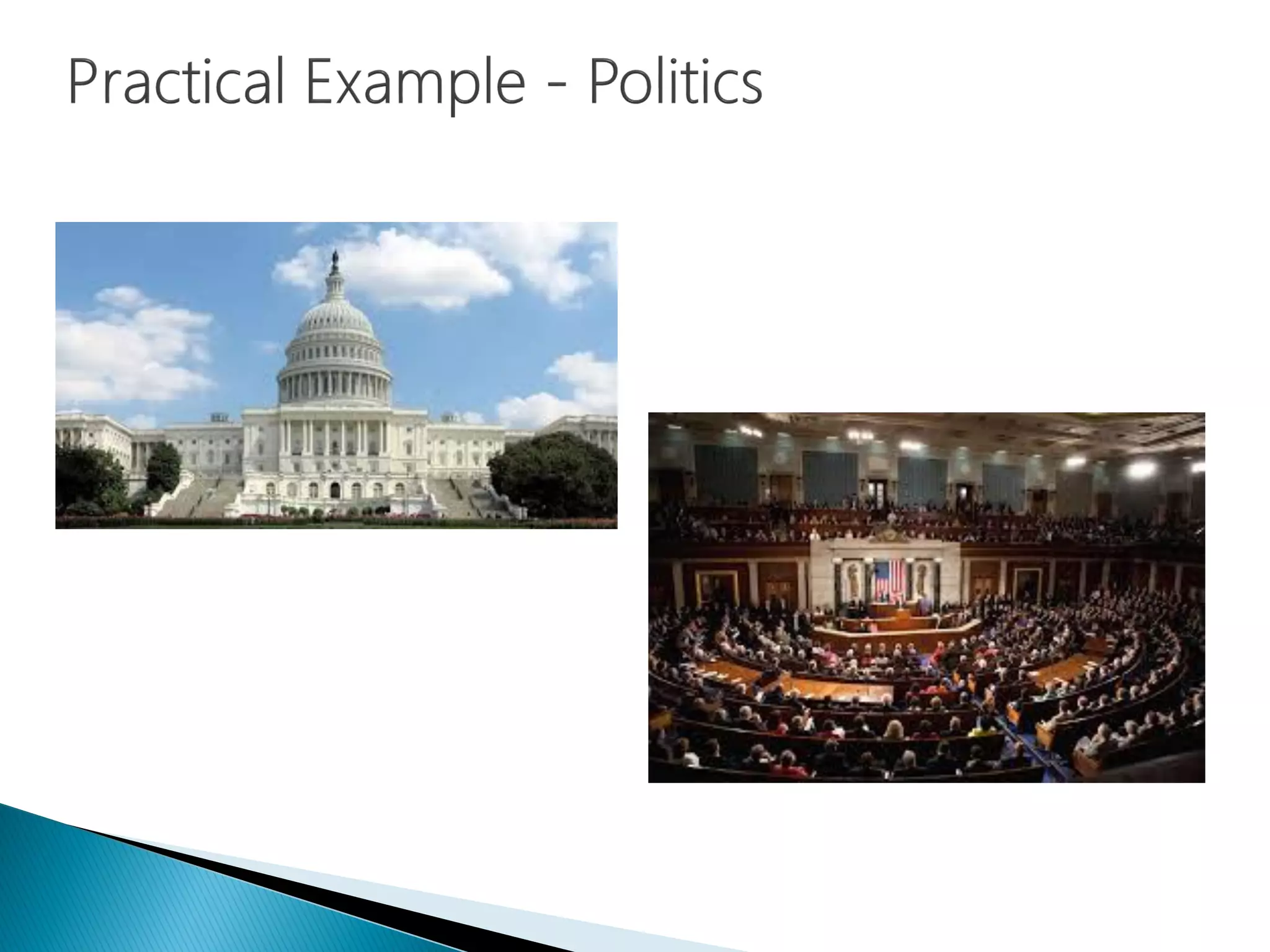 Practical Example - Politics